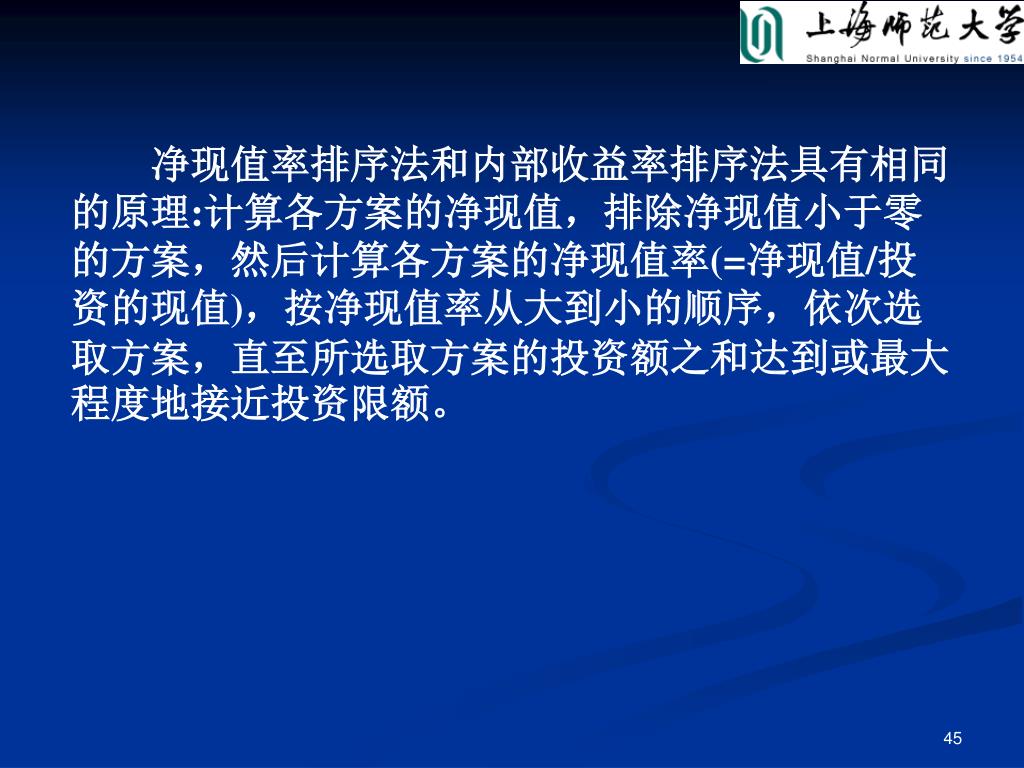 上海师范大学
Shanghai Normal University since 1954

净现值率排序法和内部收益率排序法具有相同的原理:计算各方案的净现值，排除净现值小于零的方案，然后计算各方案的净现值率(=净现值/投资的现值)，按净现值率从大到小的顺序，依次选取方案，直至所选取方案的投资额之和达到或最大程度地接近投资限额。

45